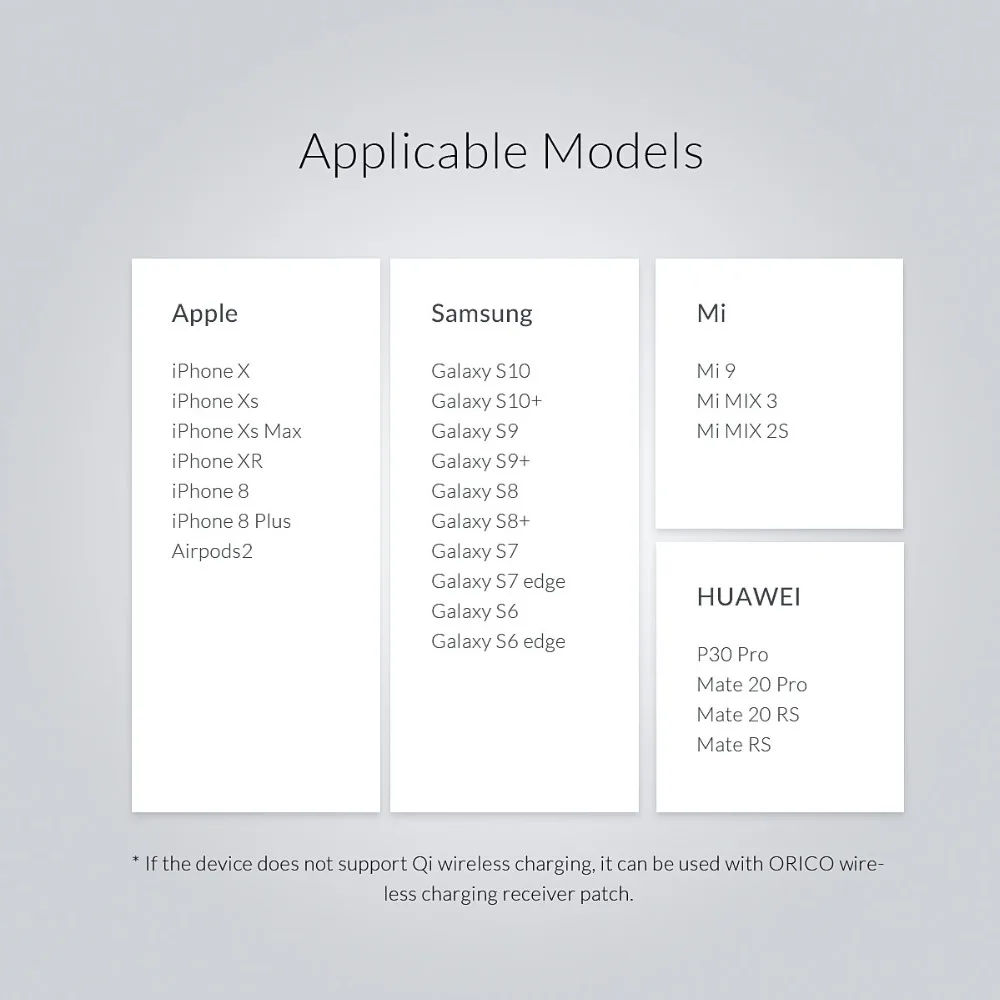 Applicable Models

Apple

iPhone X
iPhone Xs
iPhone Xs Max
iPhone XR
iPhone 8
iPhone 8 Plus
Airpods2

Samsung

Galaxy S10
Galaxy S10+
Galaxy S9
Galaxy S9+
Galaxy S8
Galaxy S8+
Galaxy S7
Galaxy S7 edge
Galaxy S6
Galaxy S6 edge

Mi

Mi 9
Mi MIX 3
Mi MIX 2S

HUAWEI

P30 Pro
Mate 20 Pro
Mate 20 RS
Mate RS

* If the device does not support Qi wireless charging, it can be used with ORICO wireless charging receiver patch.